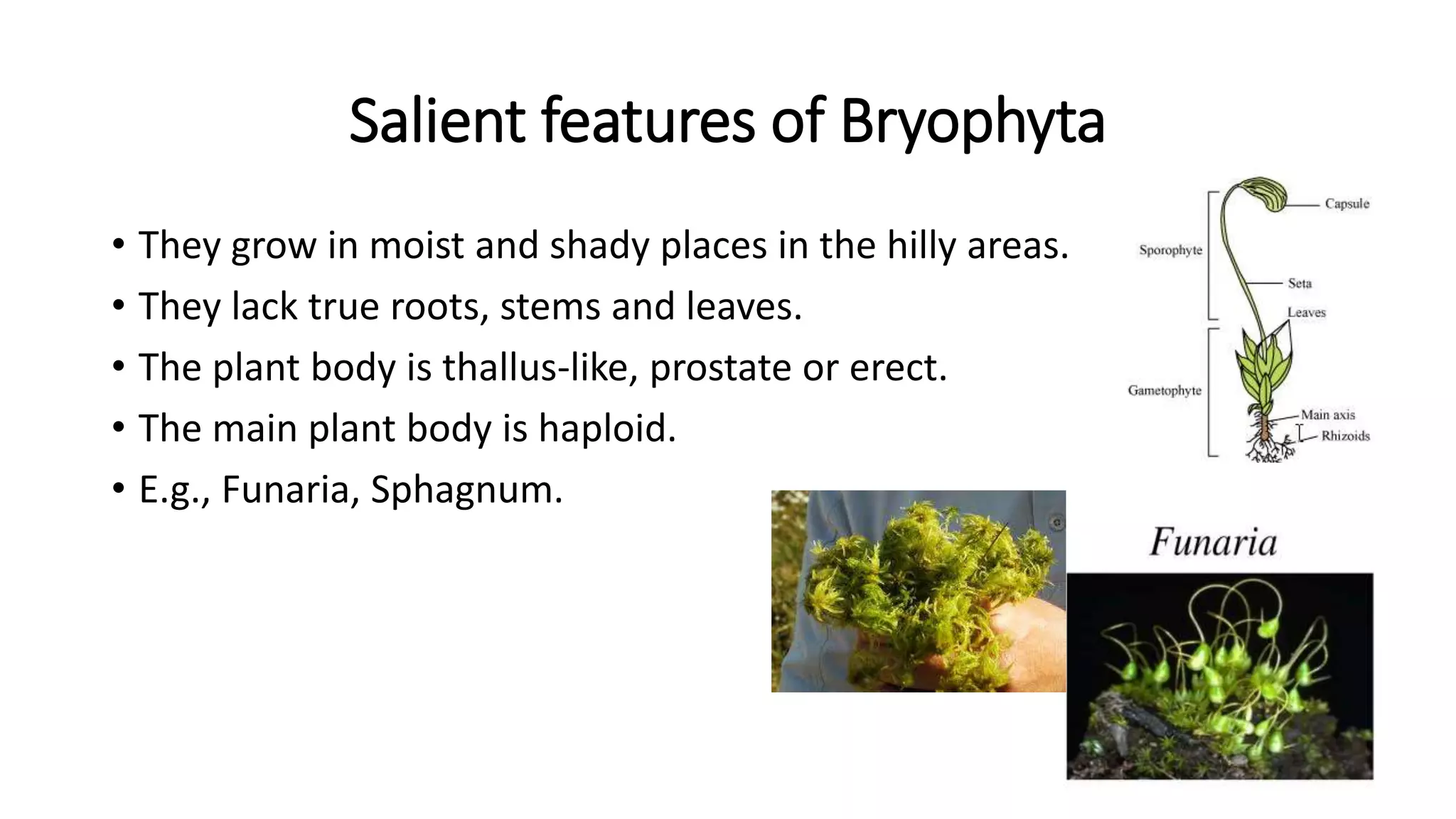 Salient features of Bryophyta

• They grow in moist and shady places in the hilly areas.
• They lack true roots, stems and leaves.
• The plant body is thallus-like, prostate or erect.
• The main plant body is haploid.
• E.g., Funaria, Sphagnum.

Capsule
Sporophyte
Seta
Leaves
Gametophyte
Main axis
Rhizoids

Funaria